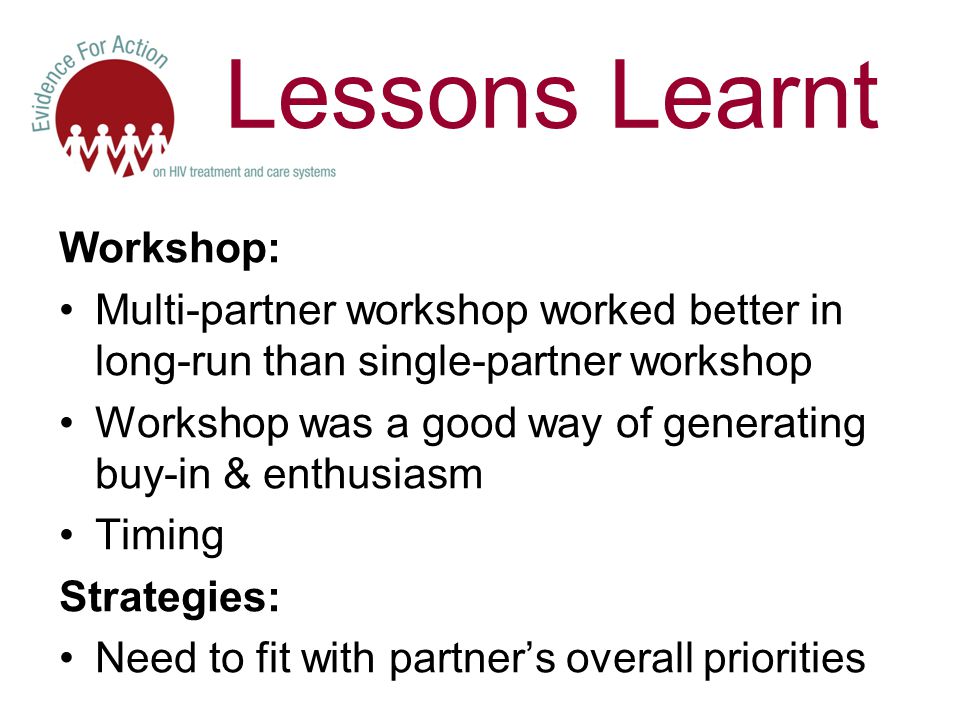 Evidence For Action

on HIV treatment and care systems

Lessons Learnt

Workshop:

• Multi-partner workshop worked better in long-run than single-partner workshop
• Workshop was a good way of generating buy-in & enthusiasm
• Timing

Strategies:

• Need to fit with partner's overall priorities